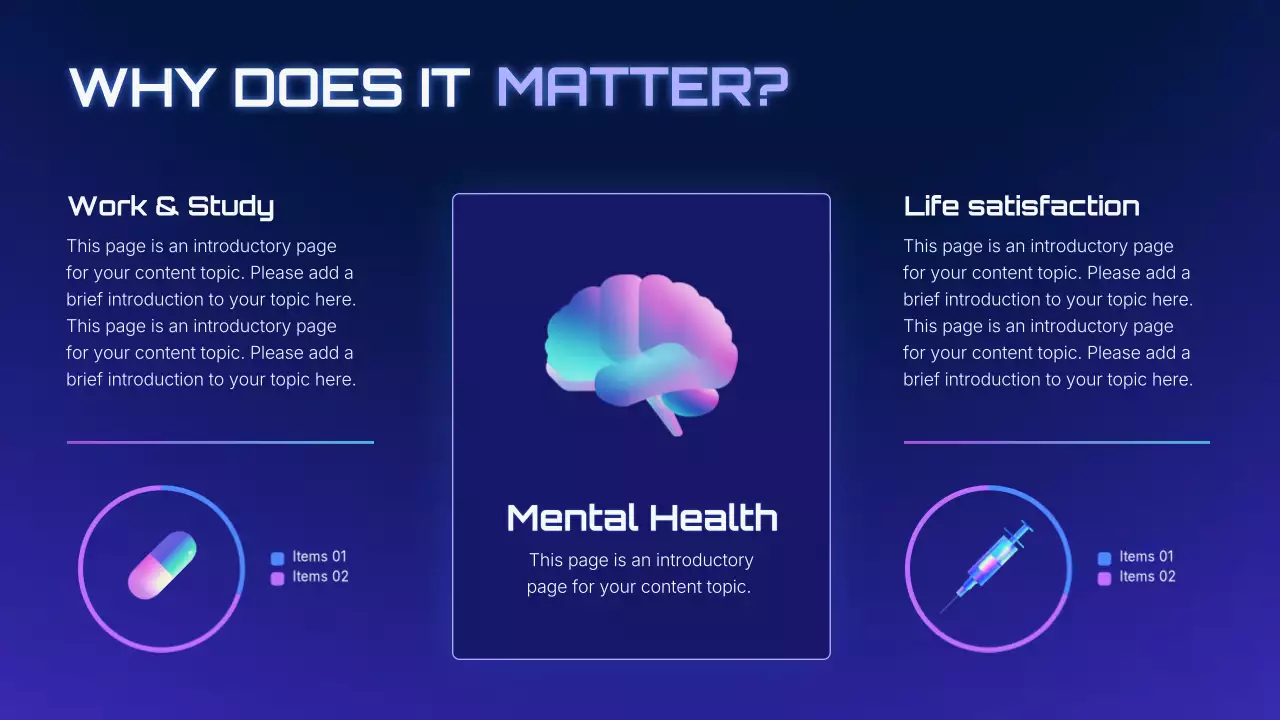 WHY DOES IT MATTER?

Work & Study

This page is an introductory page for your content topic. Please add a brief introduction to your topic here. This page is an introductory page for your content topic. Please add a brief introduction to your topic here.

Items 01
Items 02

Mental Health

This page is an introductory page for your content topic.

Life satisfaction

This page is an introductory page for your content topic. Please add a brief introduction to your topic here. This page is an introductory page for your content topic. Please add a brief introduction to your topic here.

Items 01
Items 02